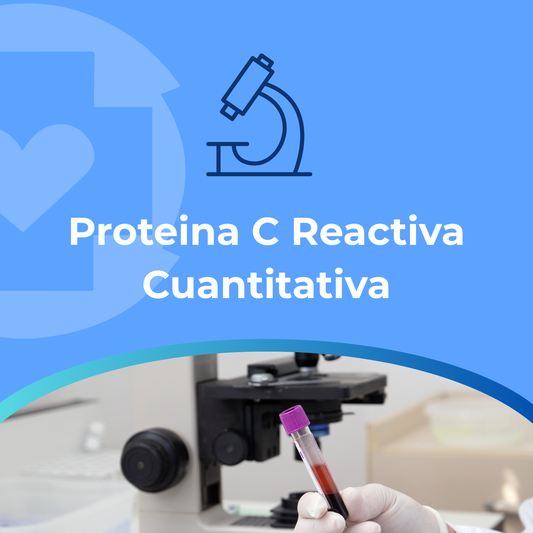 Proteina C Reactiva Cuantitativa